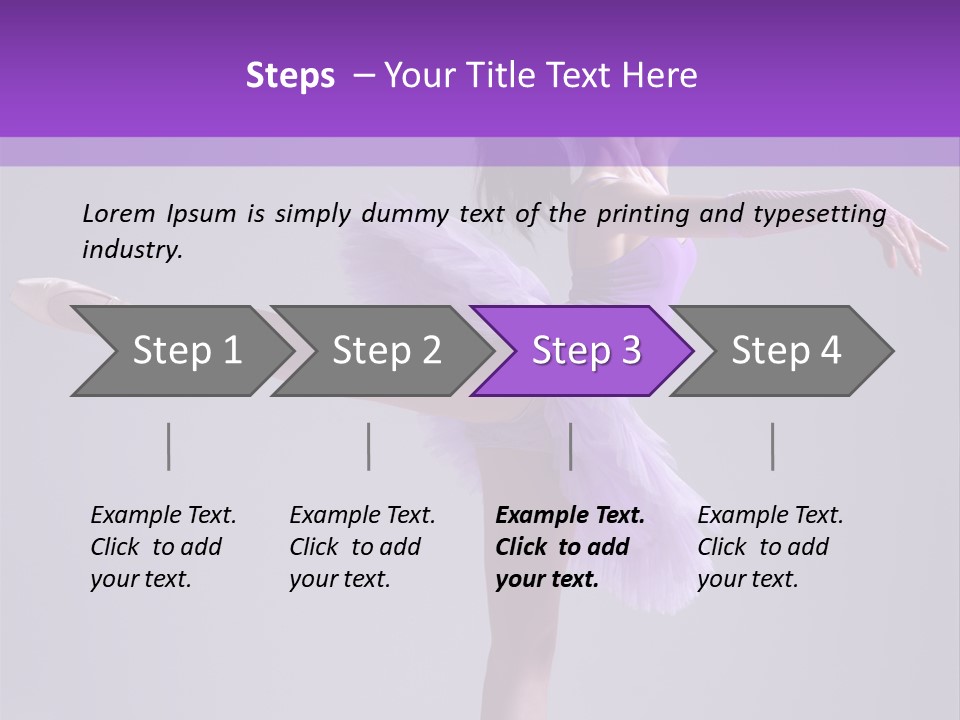 Steps – Your Title Text Here

Lorem Ipsum is simply dummy text of the printing and typesetting industry.

Step 1

Step 2

Step 3

Step 4

Example Text. Click to add your text.

Example Text. Click to add your text.

Example Text. Click to add your text.

Example Text. Click to add your text.